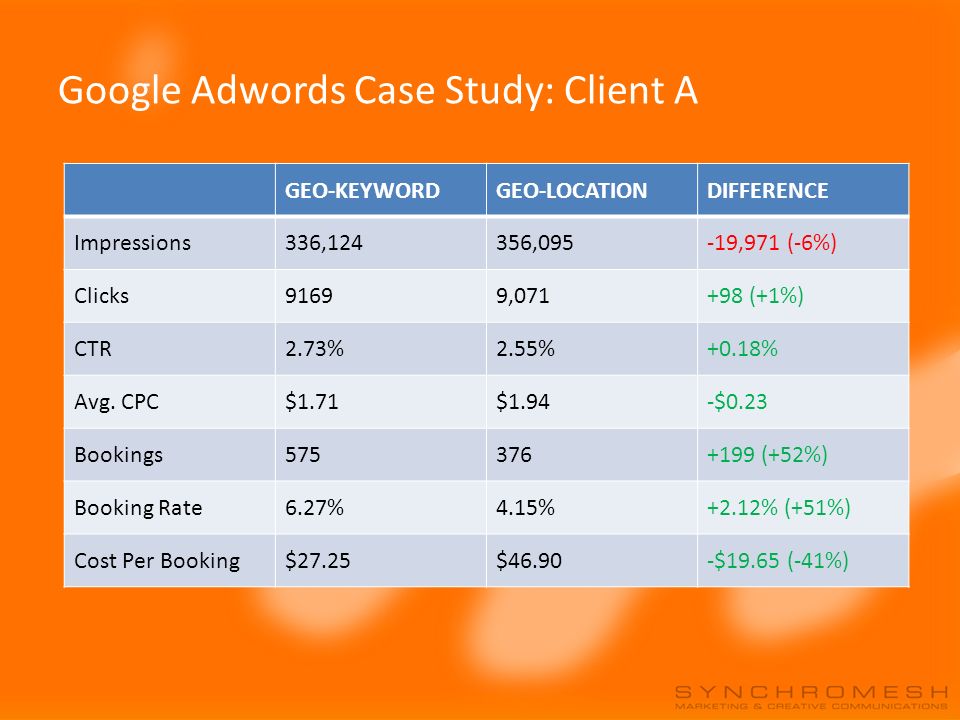 Google Adwords Case Study: Client A

| | GEO-KEYWORD | GEO-LOCATION | DIFFERENCE |
|---|---|---|---|
| Impressions | 336,124 | 356,095 | -19,971 (-6%) |
| Clicks | 9169 | 9,071 | +98 (+1%) |
| CTR | 2.73% | 2.55% | +0.18% |
| Avg. CPC | \$1.71 | \$1.94 | -\$0.23 |
| Bookings | 575 | 376 | +199 (+52%) |
| Booking Rate | 6.27% | 4.15% | +2.12% (+51%) |
| Cost Per Booking | \$27.25 | \$46.90 | -\$19.65 (-41%) |

SYNCHROMESH
MARKETING & CREATIVE COMMUNICATIONS